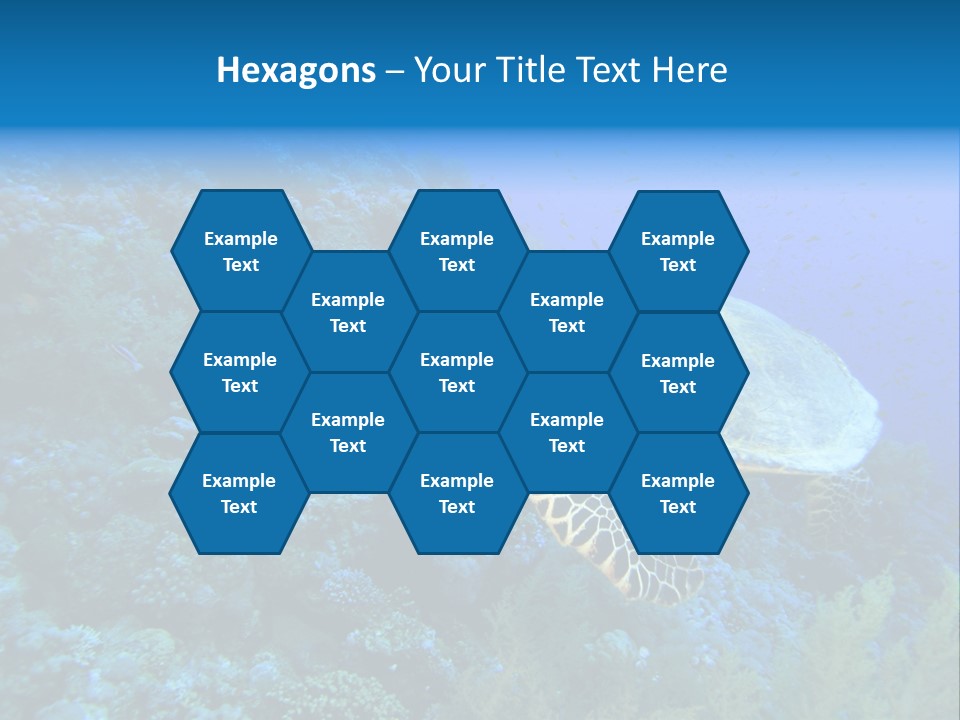 Hexagons – Your Title Text Here

Example Text

Example Text

Example Text

Example Text

Example Text

Example Text

Example Text

Example Text

Example Text

Example Text

Example Text

Example Text

Example Text